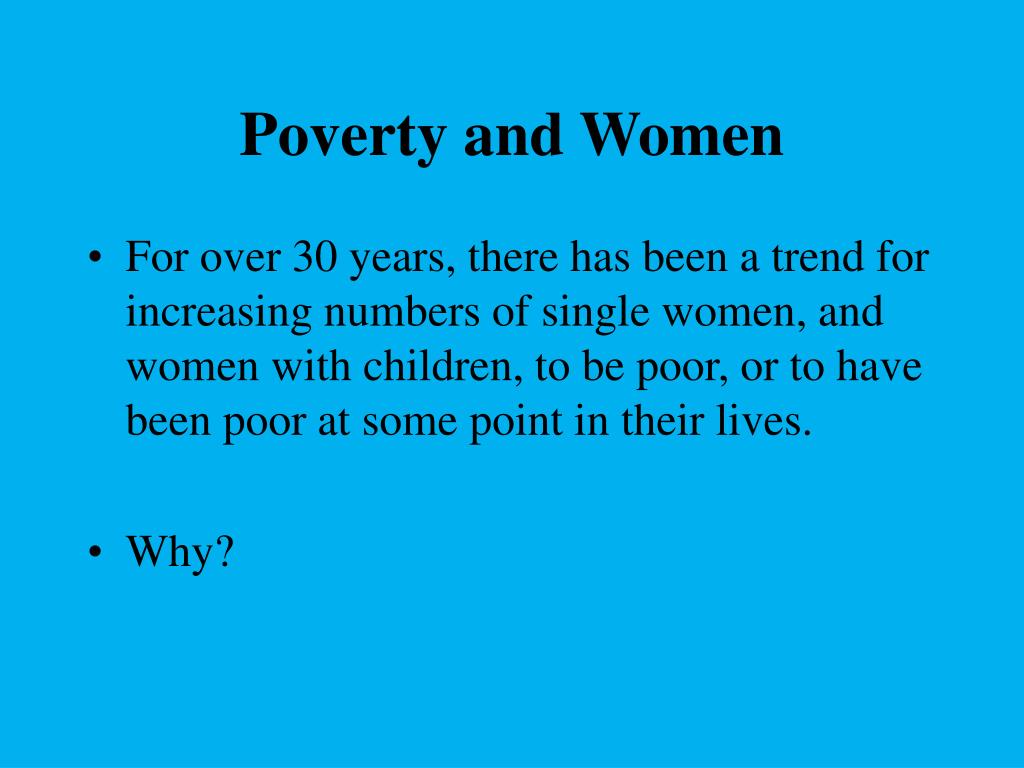 Poverty and Women

• For over 30 years, there has been a trend for increasing numbers of single women, and women with children, to be poor, or to have been poor at some point in their lives.

• Why?